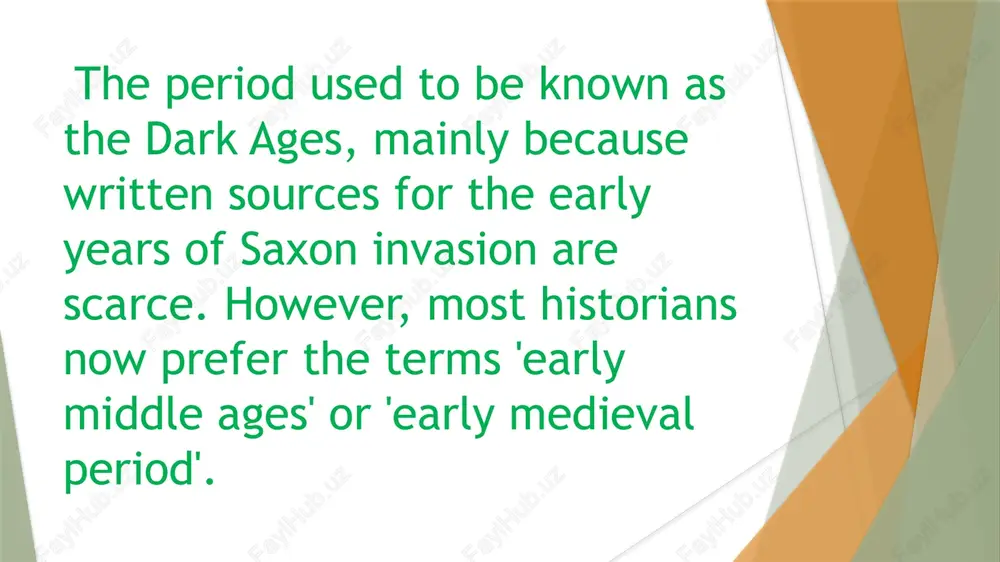 The period used to be known as the Dark Ages, mainly because written sources for the early years of Saxon invasion are scarce. However, most historians now prefer the terms 'early middle ages' or 'early medieval period'.

FaylHub.uz